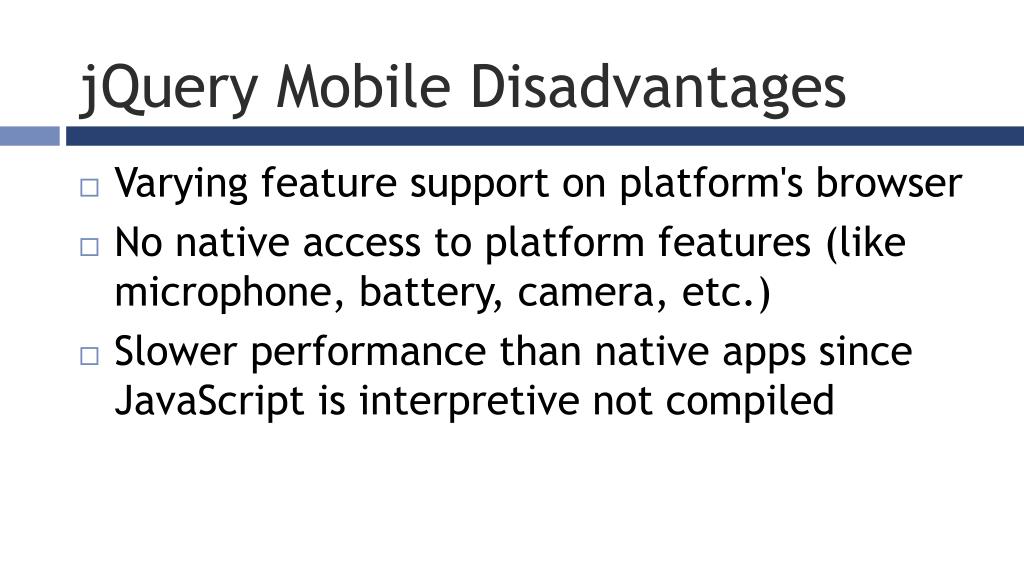 jQuery Mobile Disadvantages

□ Varying feature support on platform's browser
□ No native access to platform features (like microphone, battery, camera, etc.)
□ Slower performance than native apps since JavaScript is interpretive not compiled